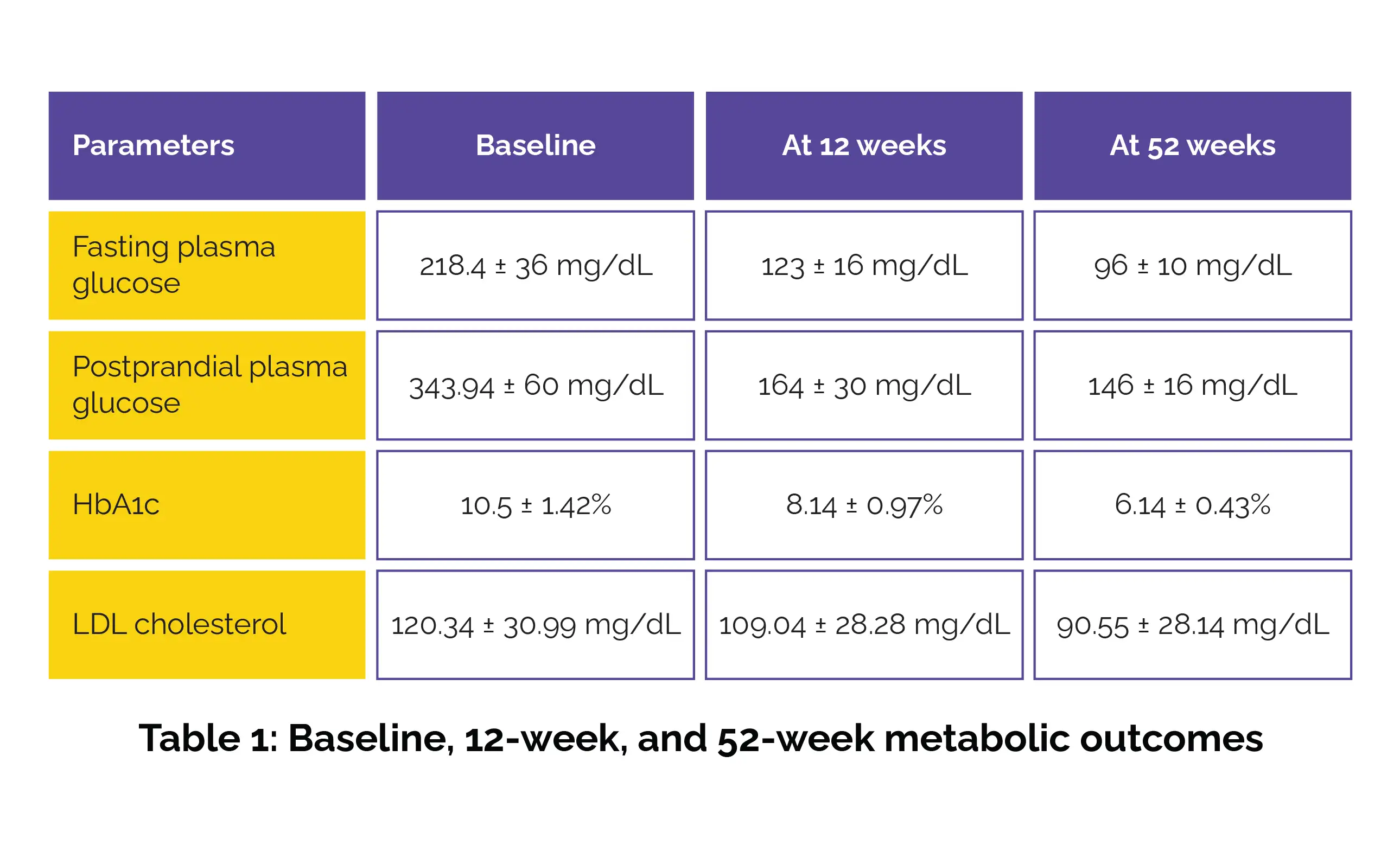 | Parameters | Baseline | At 12 weeks | At 52 weeks |
|---|---|---|---|
| Fasting plasma glucose | 218.4 ± 36 mg/dL | 123 ± 16 mg/dL | 96 ± 10 mg/dL |
| Postprandial plasma glucose | 343.94 ± 60 mg/dL | 164 ± 30 mg/dL | 146 ± 16 mg/dL |
| HbA1c | 10.5 ± 1.42% | 8.14 ± 0.97% | 6.14 ± 0.43% |
| LDL cholesterol | 120.34 ± 30.99 mg/dL | 109.04 ± 28.28 mg/dL | 90.55 ± 28.14 mg/dL |

Table 1: Baseline, 12-week, and 52-week metabolic outcomes